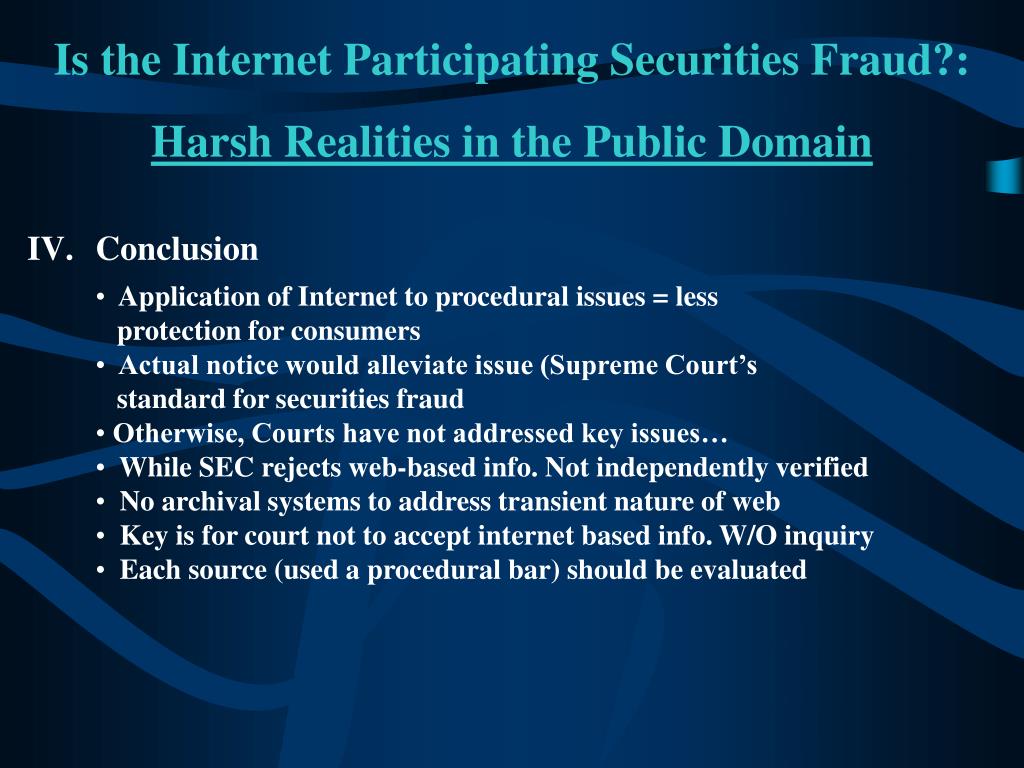 Is the Internet Participating Securities Fraud?:

Harsh Realities in the Public Domain

IV. Conclusion

• Application of Internet to procedural issues = less protection for consumers
• Actual notice would alleviate issue (Supreme Court's standard for securities fraud
• Otherwise, Courts have not addressed key issues…
• While SEC rejects web-based info. Not independently verified
• No archival systems to address transient nature of web
• Key is for court not to accept internet based info. W/O inquiry
• Each source (used a procedural bar) should be evaluated